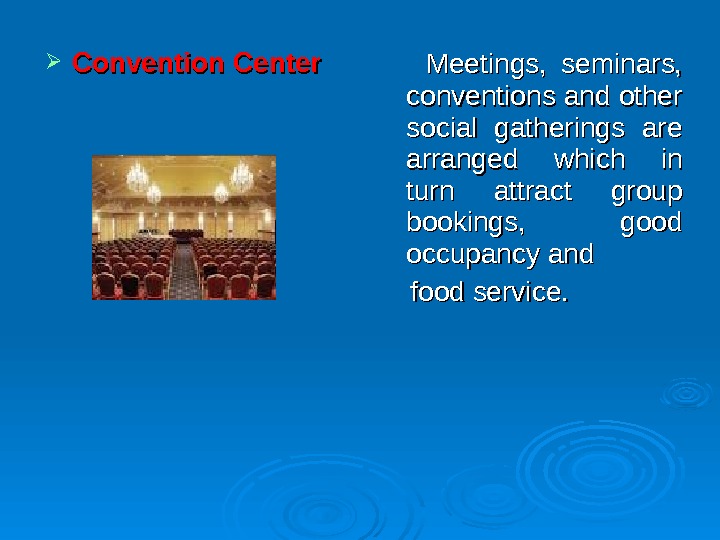 ➢ Convention Center

Meetings, seminars, conventions and other social gatherings are arranged which in turn attract group bookings, good occupancy and

food service.